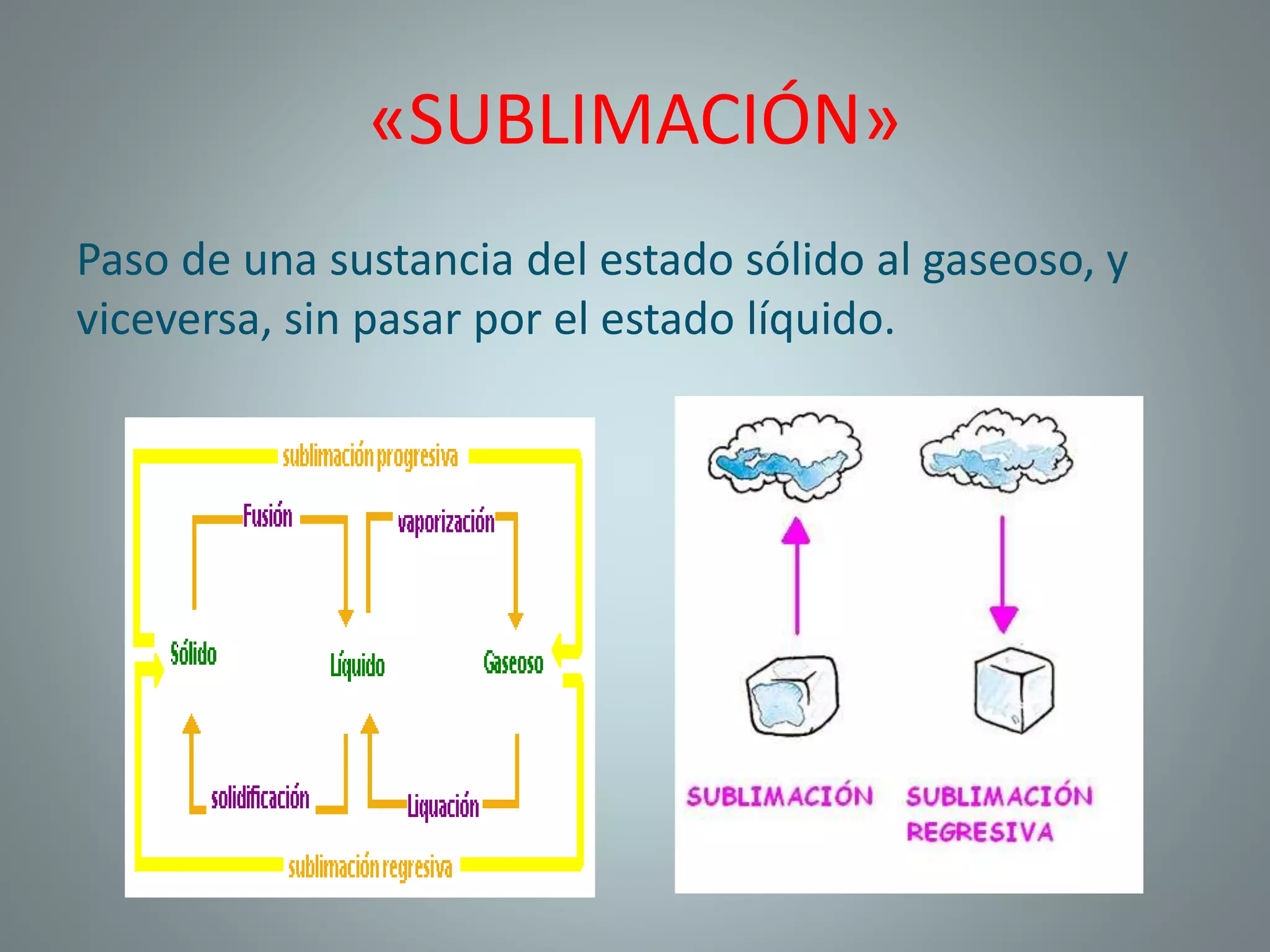 «SUBLIMACIÓN»

Paso de una sustancia del estado sólido al gaseoso, y viceversa, sin pasar por el estado líquido.

sublimación progresiva

Fusión

vaporización

Sólido

Líquido

Gaseoso

solidificación

Liquación

sublimación regresiva

SUBLIMACIÓN

SUBLIMACIÓN REGRESIVA